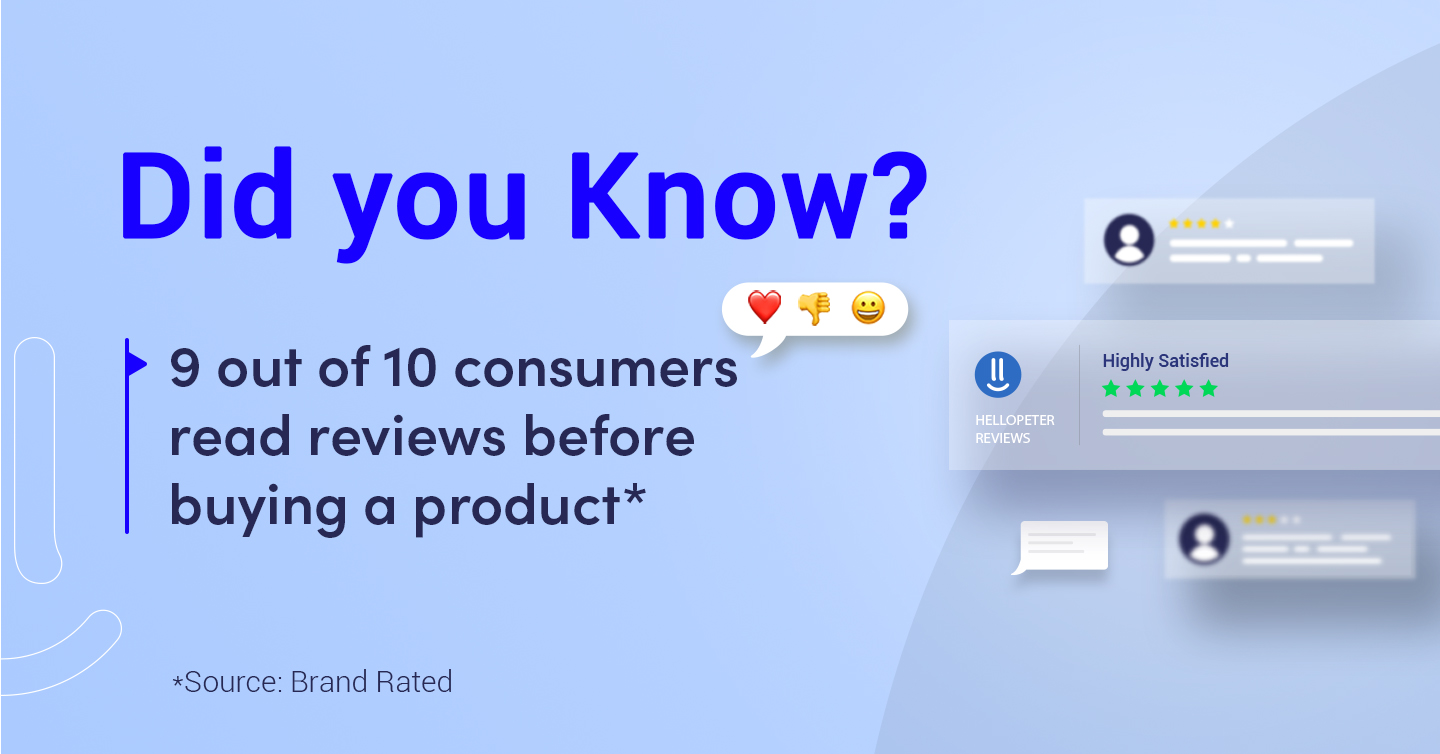 Did you Know?

9 out of 10 consumers read reviews before buying a product*

HELLOPETER REVIEWS

Highly Satisfied

*Source: Brand Rated